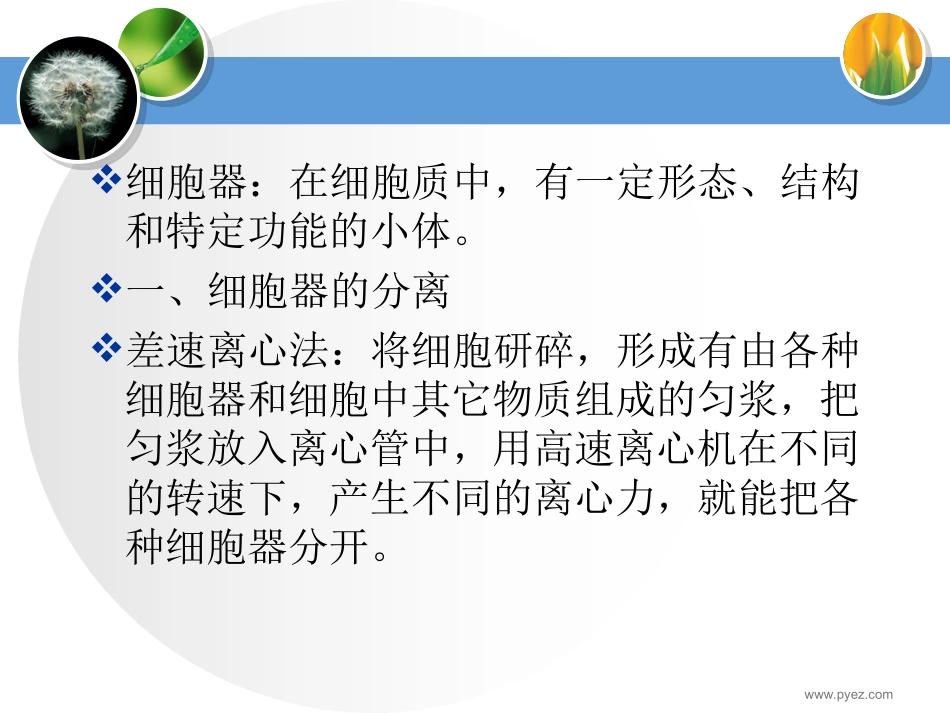 ❖细胞器：在细胞质中，有一定形态、结构和特定功能的小体。

❖一、细胞器的分离

❖差速离心法：将细胞研碎，形成有由各种细胞器和细胞中其它物质组成的匀浆，把匀浆放入离心管中，用高速离心机在不同的转速下，产生不同的离心力，就能把各种细胞器分开。

www.pyez.com